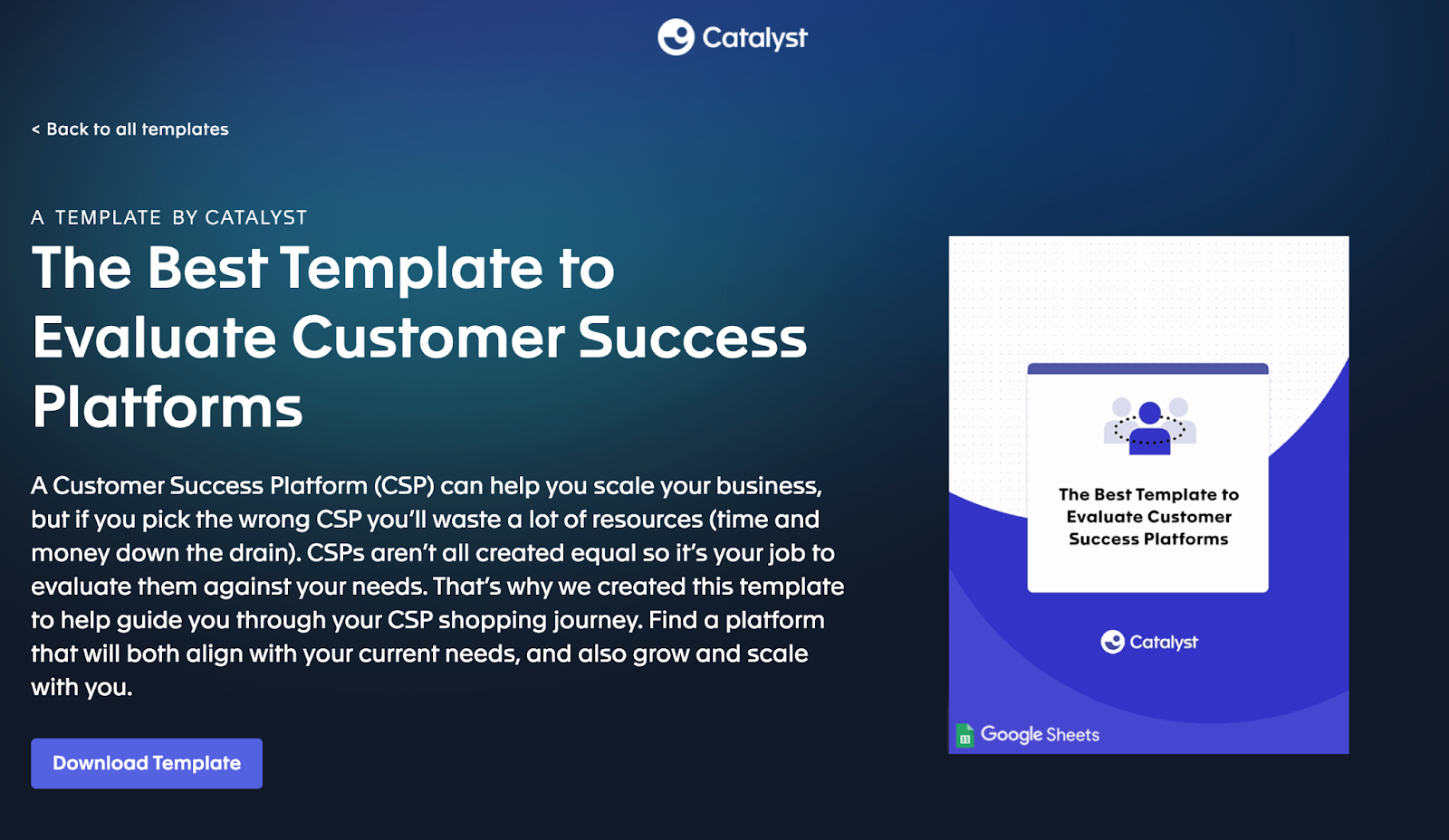 Catalyst

< Back to all templates

A TEMPLATE BY CATALYST

The Best Template to Evaluate Customer Success Platforms

A Customer Success Platform (CSP) can help you scale your business, but if you pick the wrong CSP you'll waste a lot of resources (time and money down the drain). CSPs aren't all created equal so it's your job to evaluate them against your needs. That's why we created this template to help guide you through your CSP shopping journey. Find a platform that will both align with your current needs, and also grow and scale with you.

Download Template

The Best Template to Evaluate Customer Success Platforms

Catalyst

Google Sheets